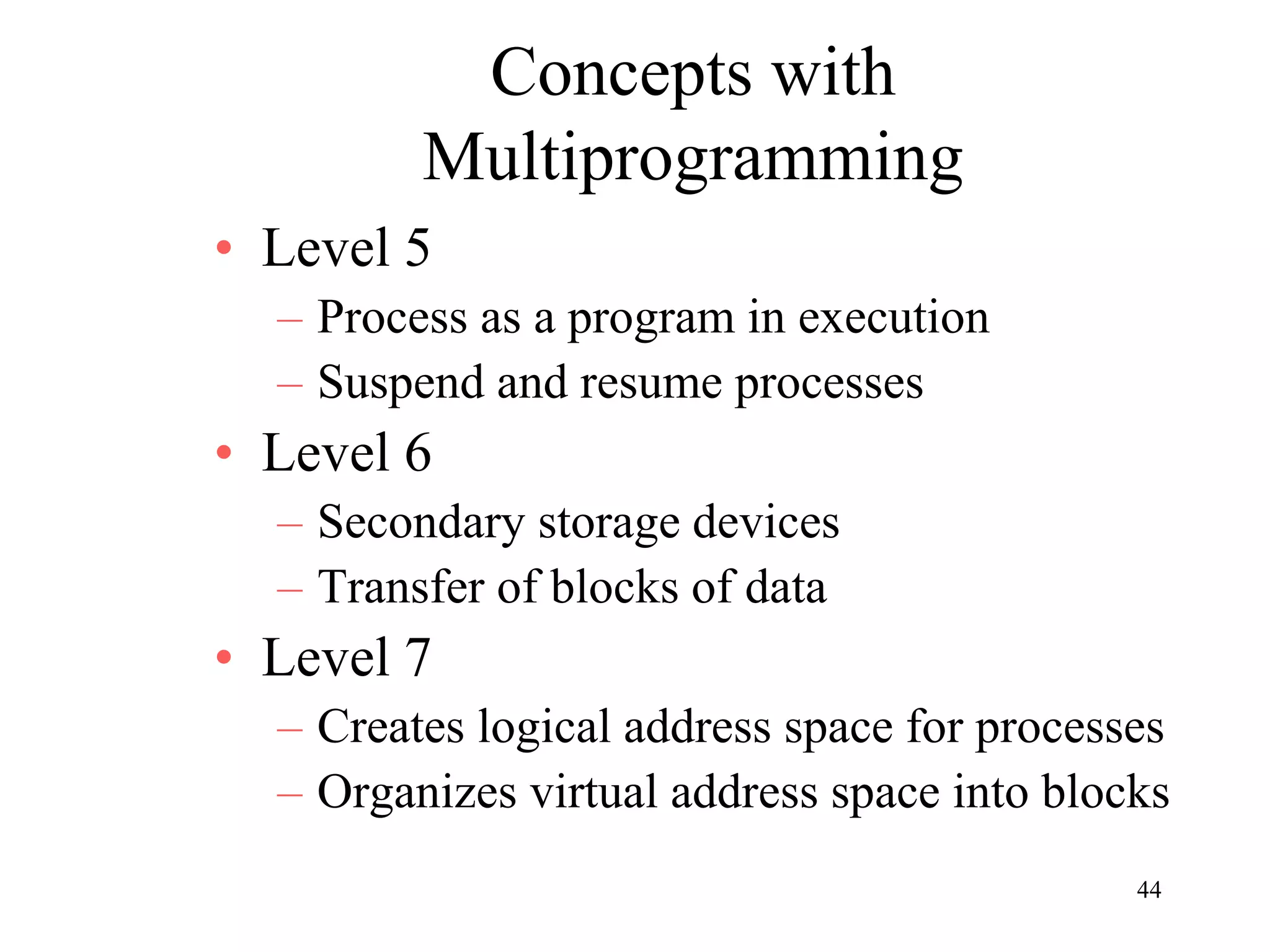 Concepts with Multiprogramming

• Level 5
– Process as a program in execution
– Suspend and resume processes
• Level 6
– Secondary storage devices
– Transfer of blocks of data
• Level 7
– Creates logical address space for processes
– Organizes virtual address space into blocks

44